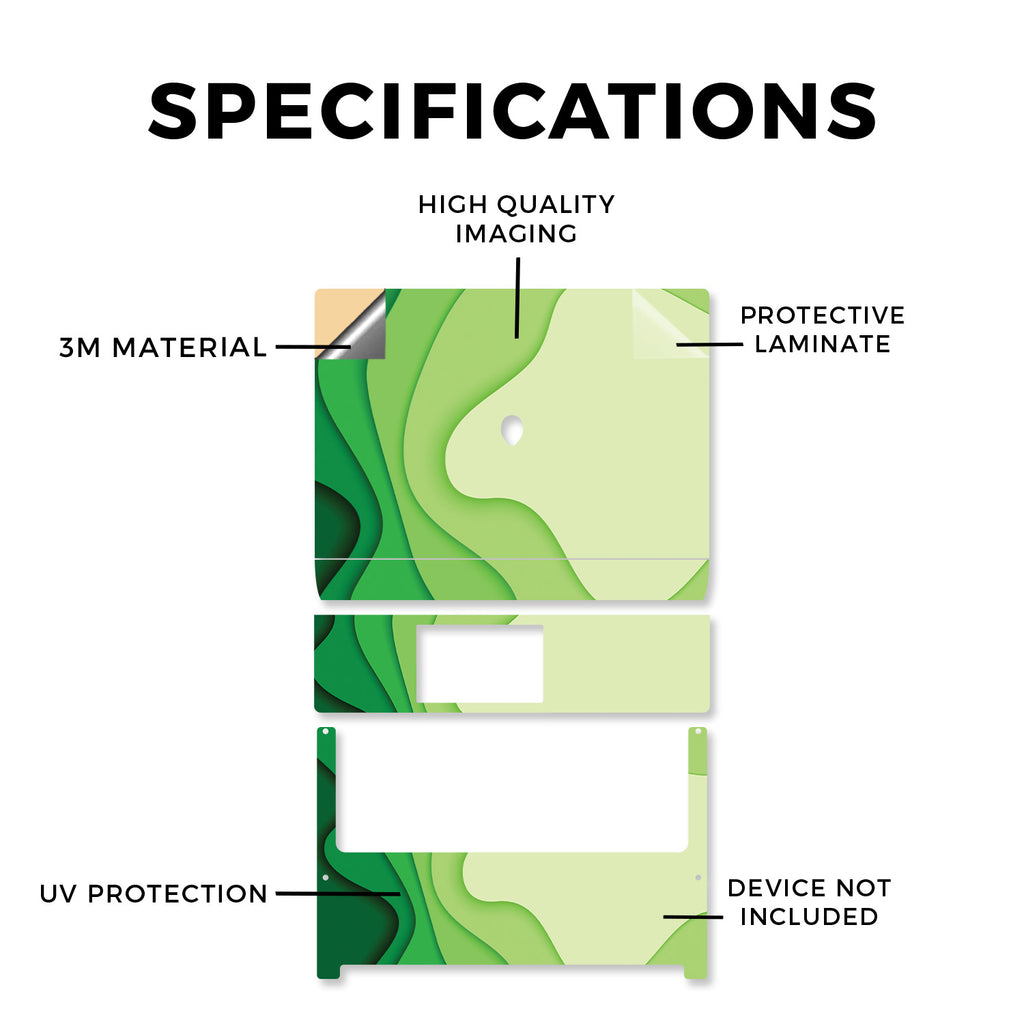 SPECIFICATIONS

HIGH QUALITY IMAGING

3M MATERIAL

PROTECTIVE LAMINATE

UV PROTECTION

DEVICE NOT INCLUDED